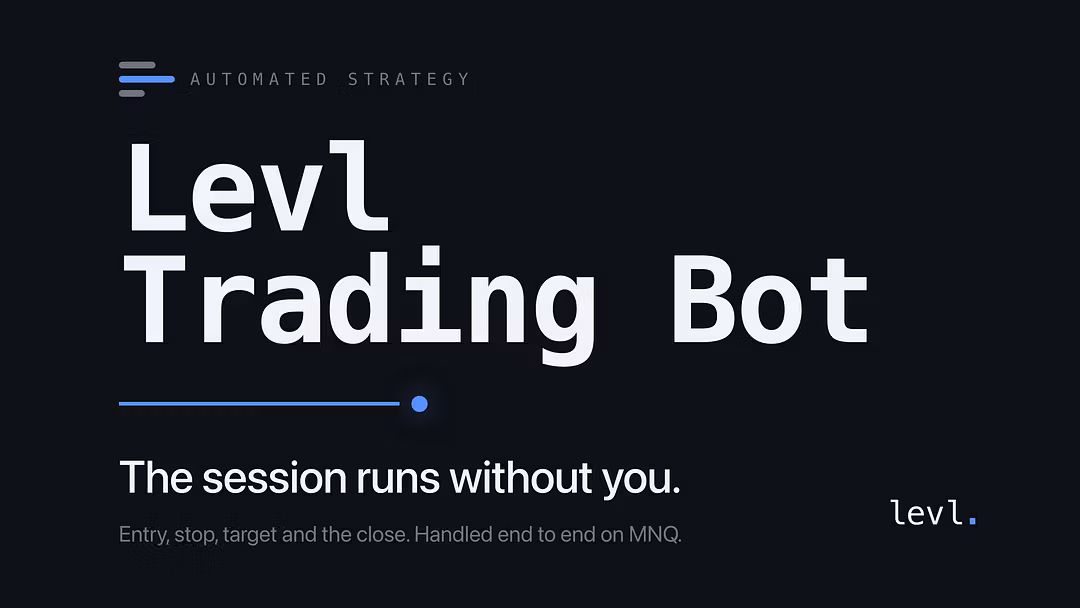 AUTOMATED STRATEGY

Levl
Trading Bot

The session runs without you.

Entry, stop, target and the close. Handled end to end on MNQ.

levl.